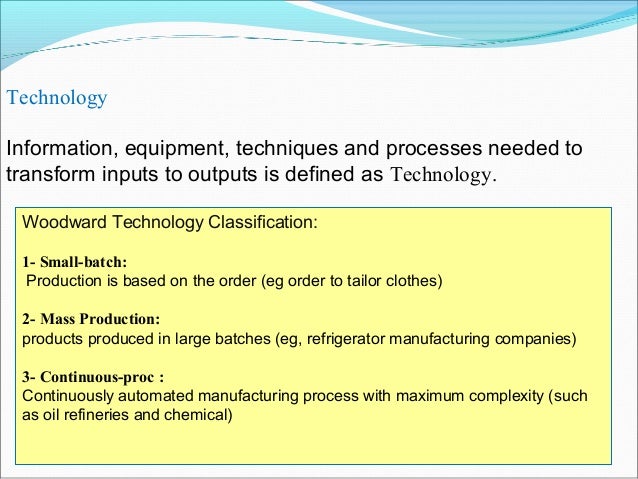 Technology

Information, equipment, techniques and processes needed to transform inputs to outputs is defined as Technology.

Woodward Technology Classification:

1- Small-batch:
Production is based on the order (eg order to tailor clothes)

2- Mass Production:
products produced in large batches (eg, refrigerator manufacturing companies)

3- Continuous-proc :
Continuously automated manufacturing process with maximum complexity (such as oil refineries and chemical)